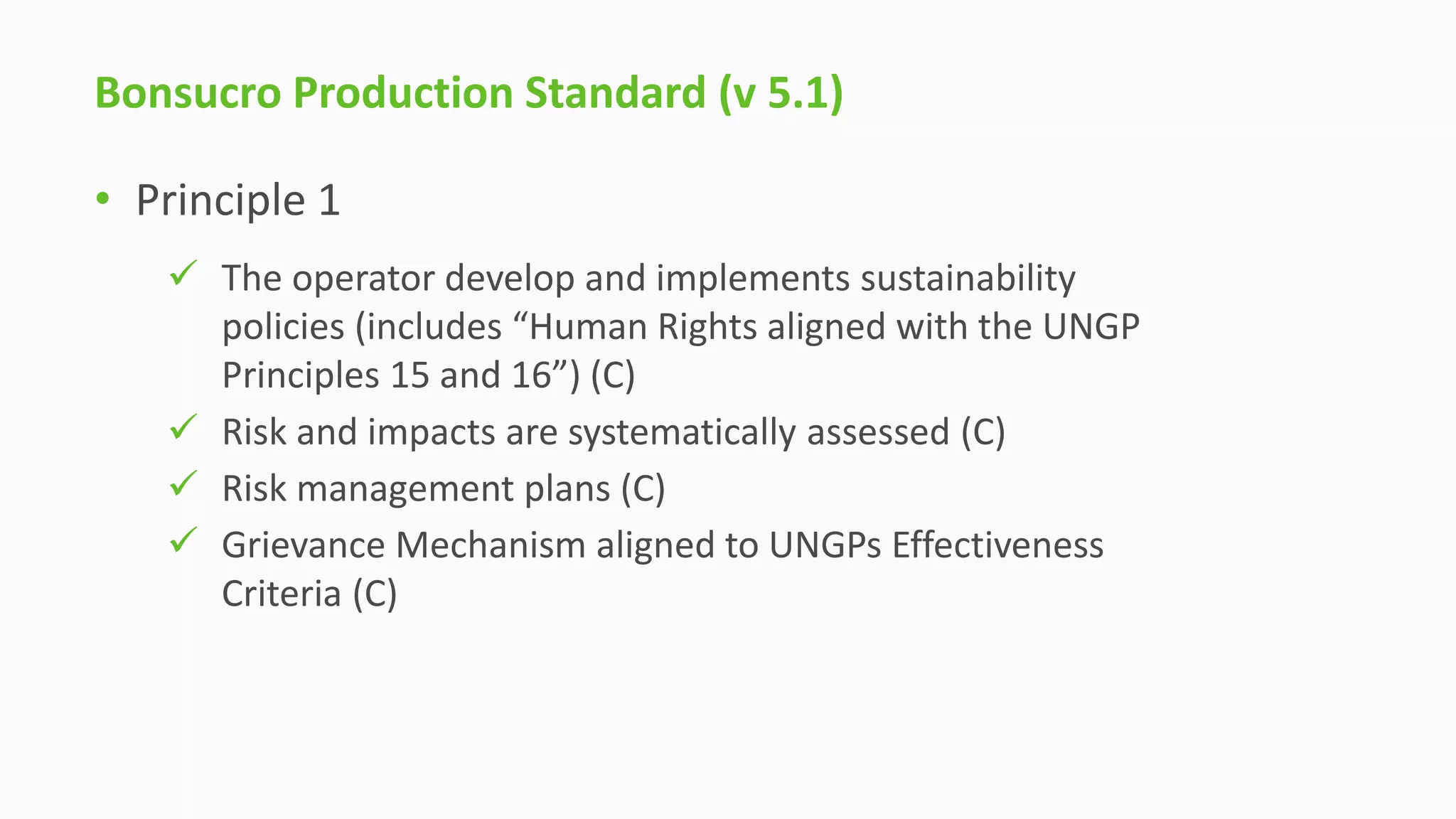 Bonsucro Production Standard (v 5.1)

• Principle 1

✓ The operator develop and implements sustainability policies (includes “Human Rights aligned with the UNGP Principles 15 and 16”) (C)

✓ Risk and impacts are systematically assessed (C)

✓ Risk management plans (C)

✓ Grievance Mechanism aligned to UNGPs Effectiveness Criteria (C)